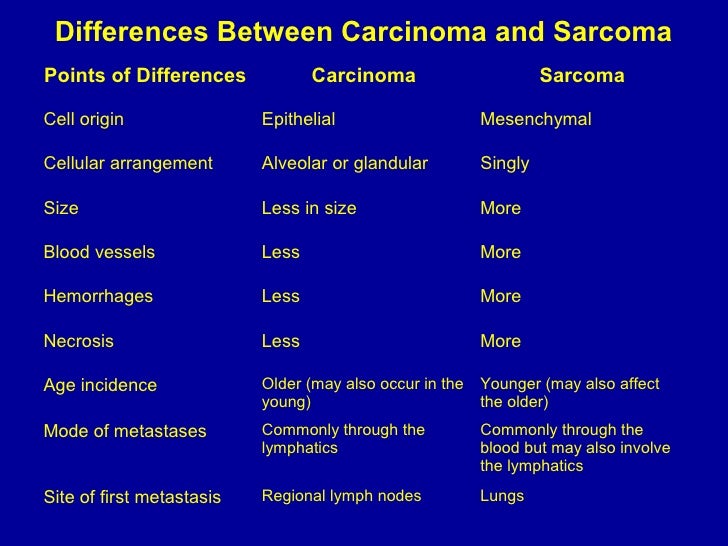 Differences Between Carcinoma and Sarcoma

| Points of Differences | Carcinoma | Sarcoma |
|---|---|---|
| Cell origin | Epithelial | Mesenchymal |
| Cellular arrangement | Alveolar or glandular | Singly |
| Size | Less in size | More |
| Blood vessels | Less | More |
| Hemorrhages | Less | More |
| Necrosis | Less | More |
| Age incidence | Older (may also occur in the young) | Younger (may also affect the older) |
| Mode of metastases | Commonly through the lymphatics | Commonly through the blood but may also involve the lymphatics |
| Site of first metastasis | Regional lymph nodes | Lungs |